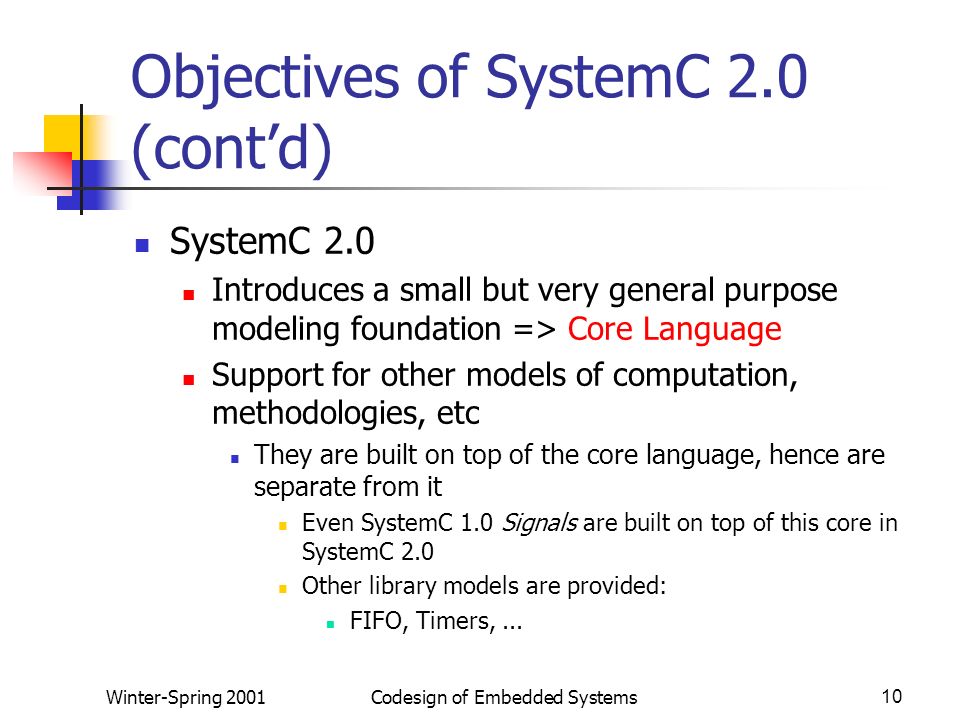 Objectives of SystemC 2.0 (cont'd)

SystemC 2.0

Introduces a small but very general purpose modeling foundation => Core Language

Support for other models of computation, methodologies, etc

They are built on top of the core language, hence are separate from it

Even SystemC 1.0 Signals are built on top of this core in SystemC 2.0

Other library models are provided:

FIFO, Timers, ...

Winter-Spring 2001

Codesign of Embedded Systems

10